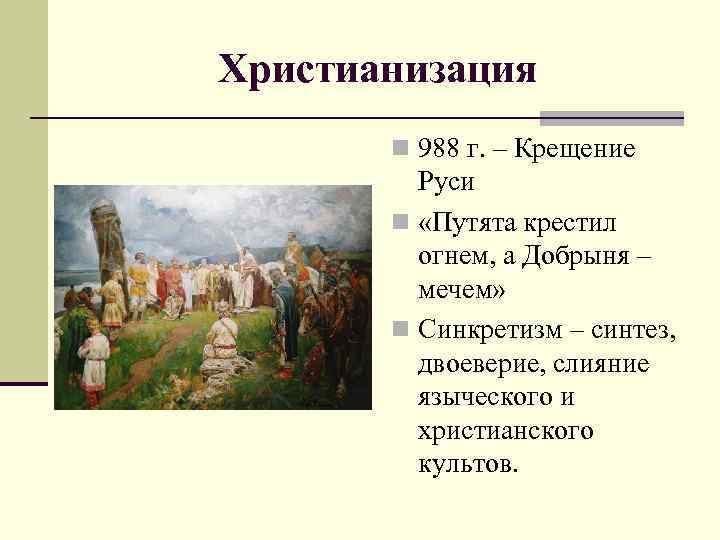 Христианизация

988 г. – Крещение Руси

«Путята крестил огнем, а Добрыня – мечем»

Синкретизм – синтез, двоеверие, слияние языческого и христианского культов.